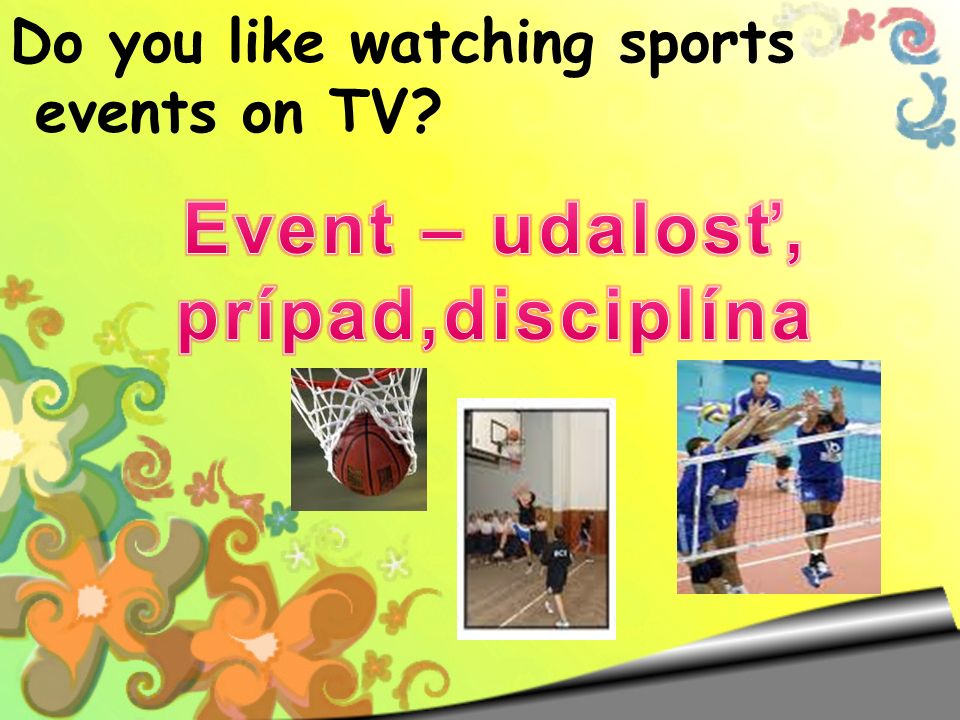 Do you like watching sports events on TV?

Event – udalosť, prípad,disciplína